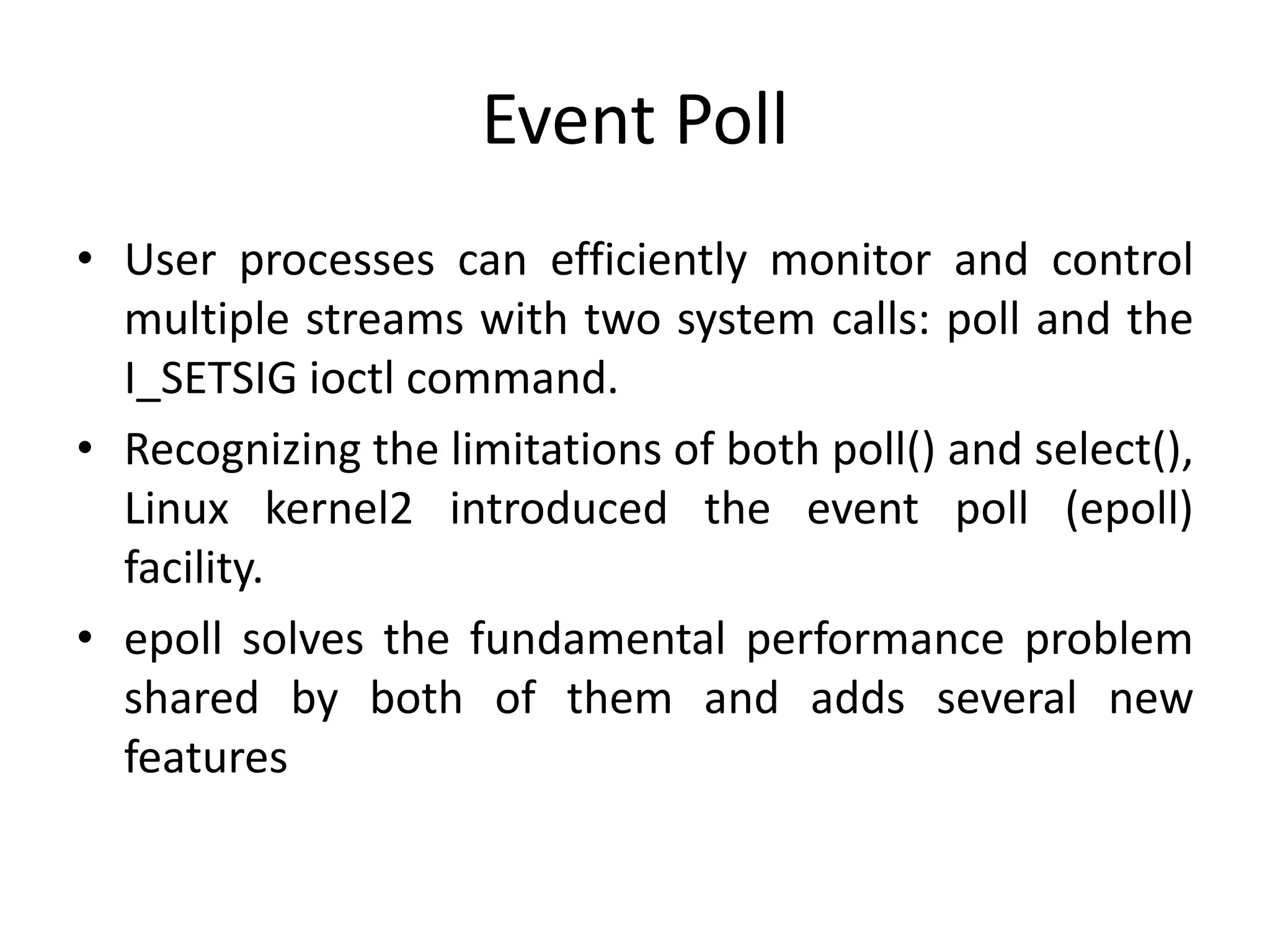 Event Poll

• User processes can efficiently monitor and control multiple streams with two system calls: poll and the I_SETSIG ioctl command.

• Recognizing the limitations of both poll() and select(), Linux kernel2 introduced the event poll (epoll) facility.

• epoll solves the fundamental performance problem shared by both of them and adds several new features